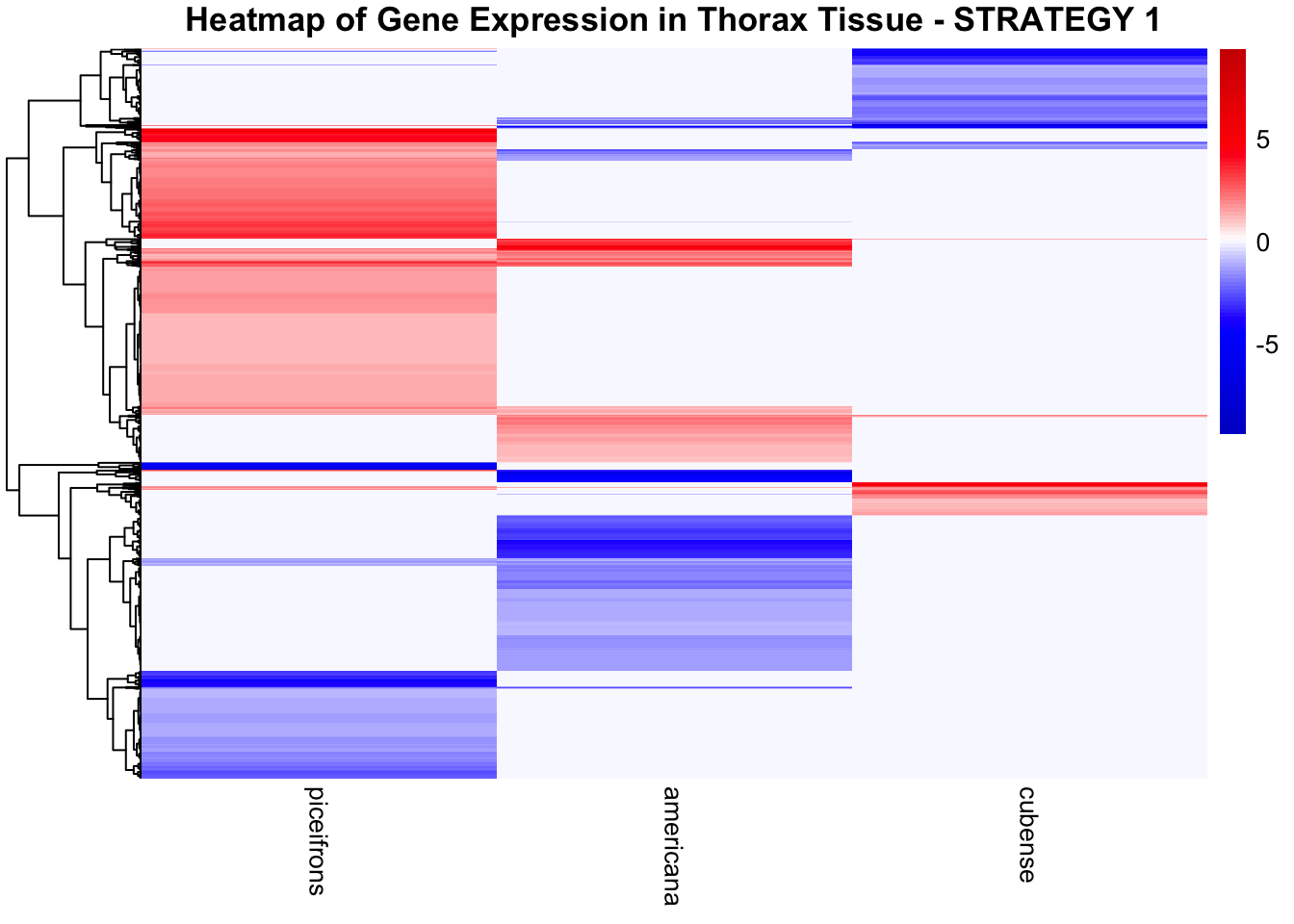 Heatmap of Gene Expression in Thorax Tissue - STRATEGY 1

5
0
-5

piceifrons
americana
cubense